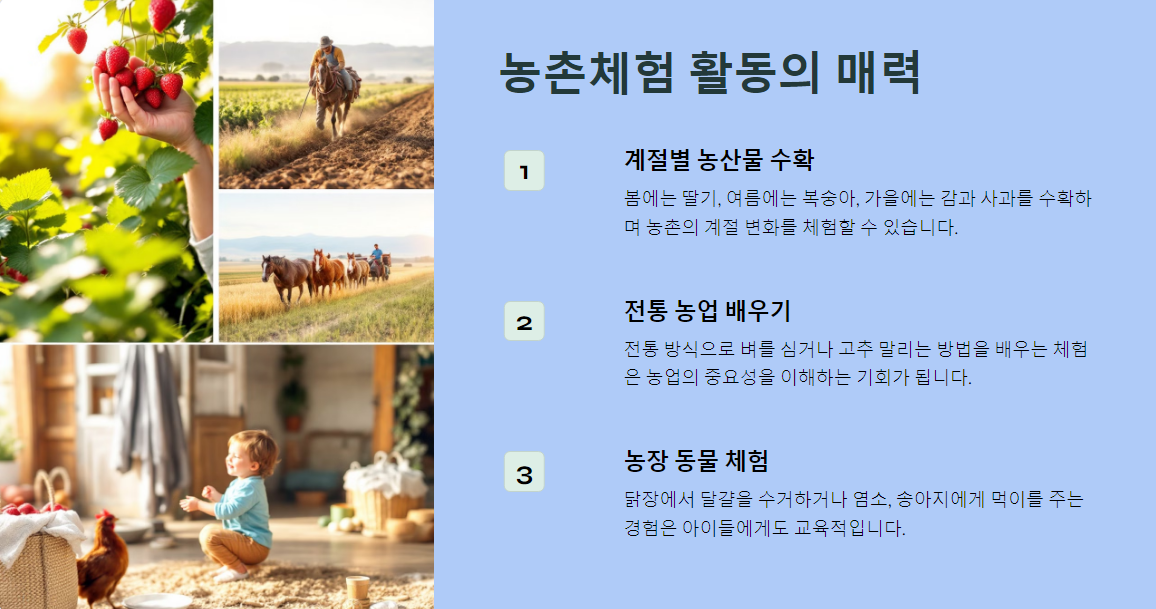 농촌체험 활동의 매력

1

계절별 농산물 수확

봄에는 딸기, 여름에는 복숭아, 가을에는 감과 사과를 수확하며 농촌의 계절 변화를 체험할 수 있습니다.

2

전통 농업 배우기

전통 방식으로 벼를 심거나 고추 말리는 방법을 배우는 체험은 농업의 중요성을 이해하는 기회가 됩니다.

3

농장 동물 체험

닭장에서 달걀을 수거하거나 염소, 송아지에게 먹이를 주는 경험은 아이들에게도 교육적입니다.